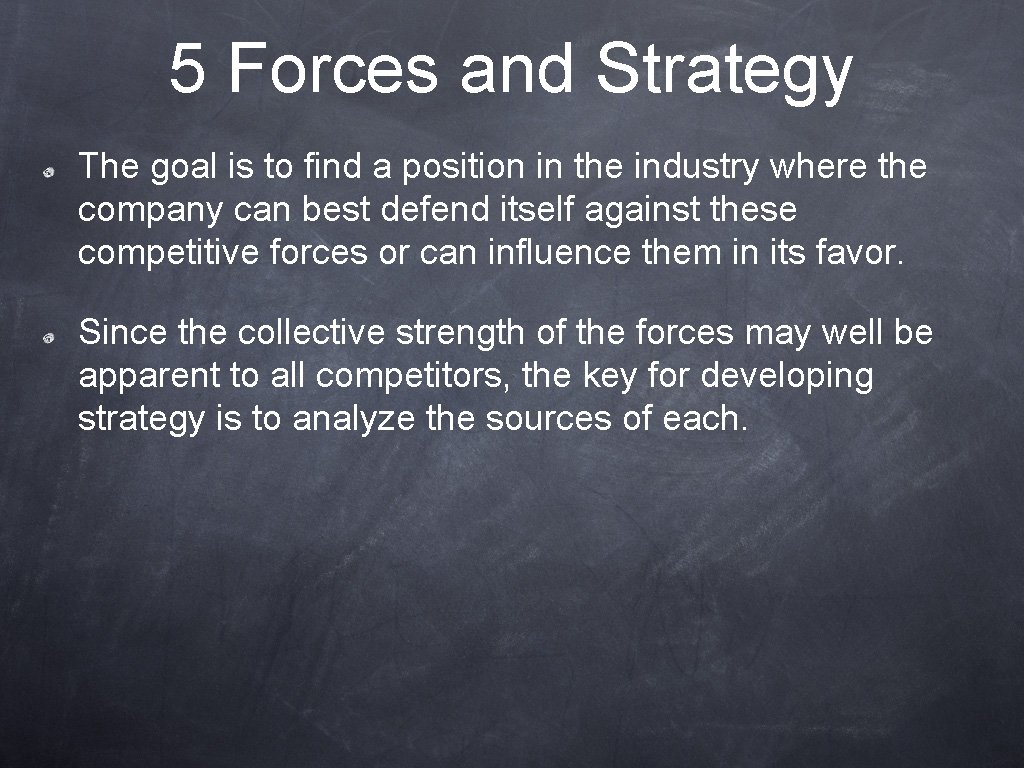 5 Forces and Strategy

The goal is to find a position in the industry where the company can best defend itself against these competitive forces or can influence them in its favor.

Since the collective strength of the forces may well be apparent to all competitors, the key for developing strategy is to analyze the sources of each.